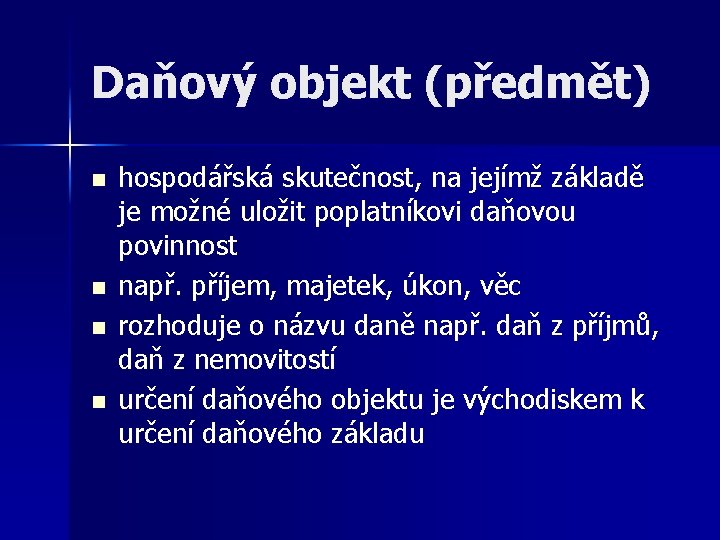 Daňový objekt (předmět)

- hospodářská skutečnost, na jejímž základě je možné uložit poplatníkovi daňovou povinnost
- např. příjem, majetek, úkon, věc
- rozhoduje o názvu daně např. daň z příjmů, daň z nemovitostí
- určení daňového objektu je východiskem k určení daňového základu